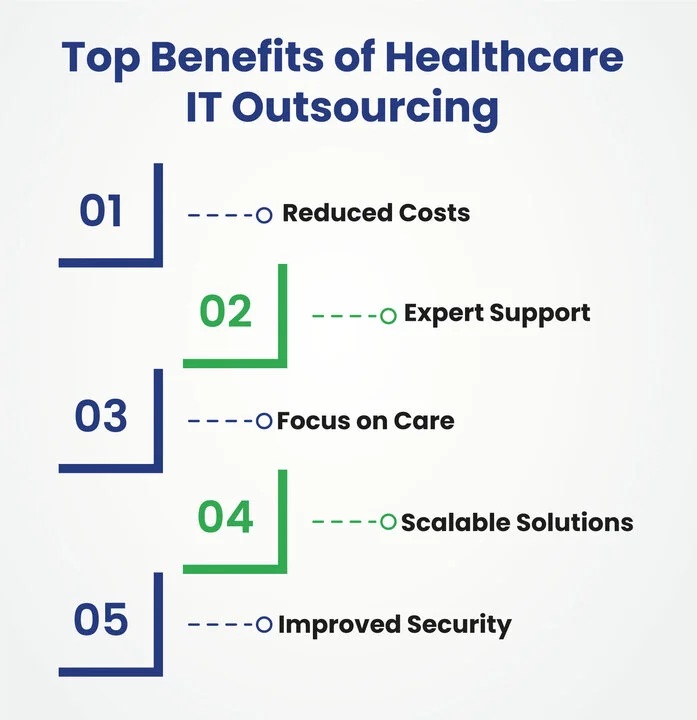 Top Benefits of Healthcare IT Outsourcing

01 Reduced Costs

02 Expert Support

03 Focus on Care

04 Scalable Solutions

05 Improved Security